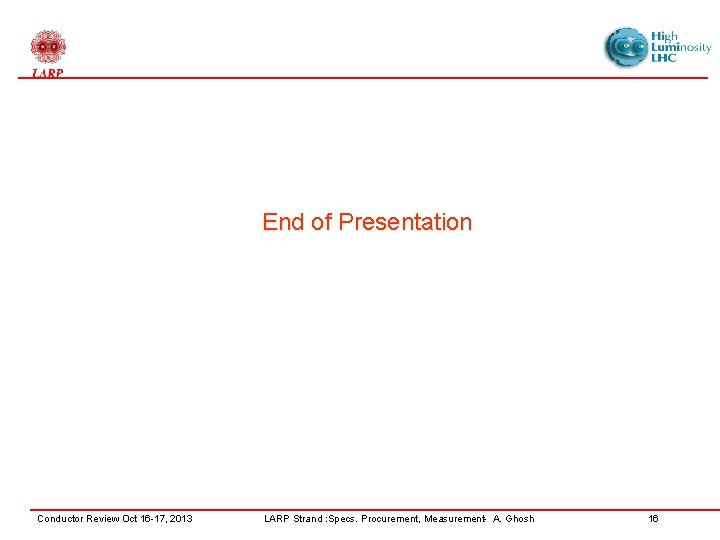 LARP

High Luminosity LHC

End of Presentation

Conductor Review Oct 16-17, 2013

LARP Strand :Specs. Procurement, Measurement- A. Ghosh

16